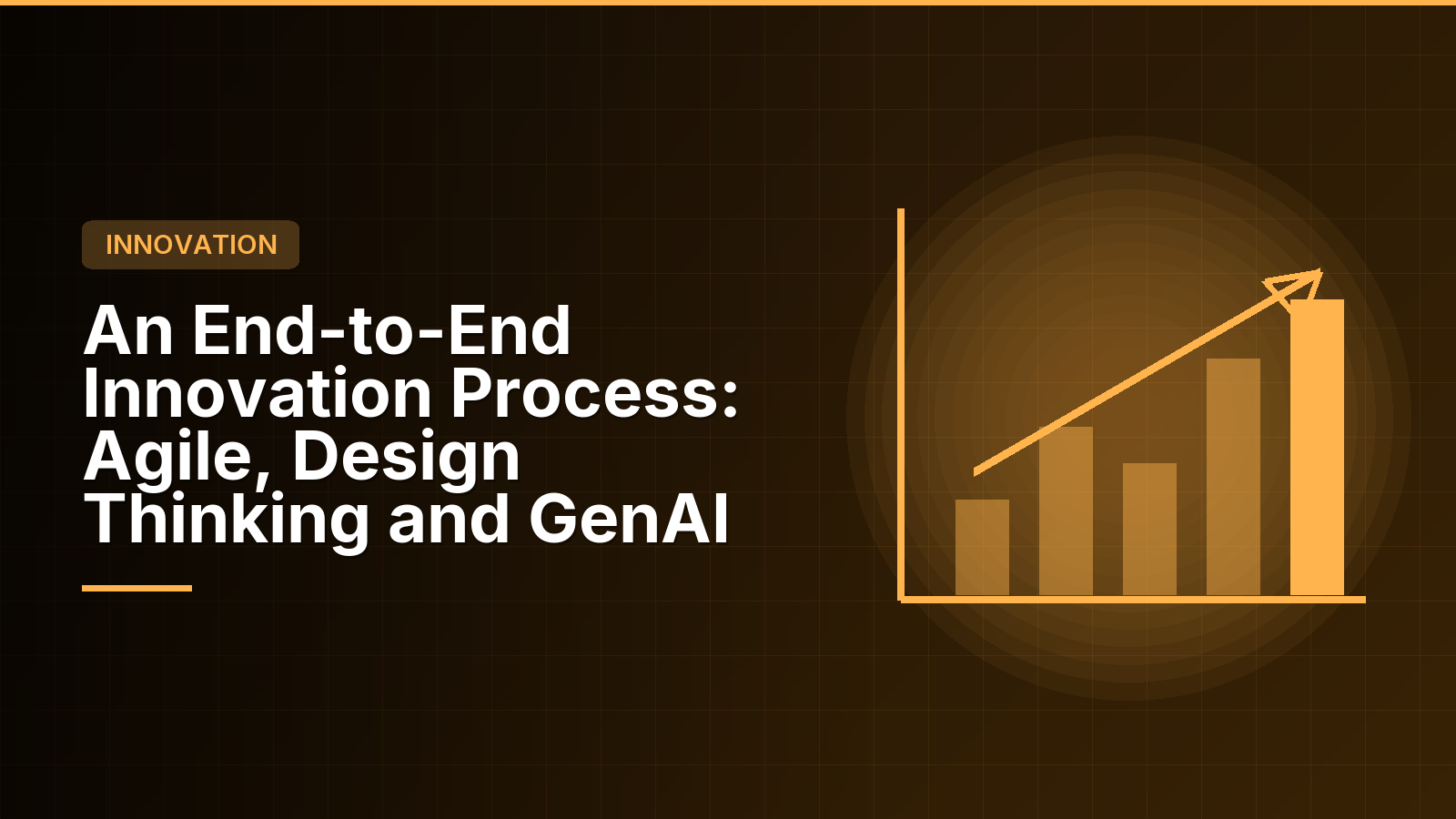 INNOVATION

An End-to-End Innovation Process: Agile, Design Thinking and GenAI